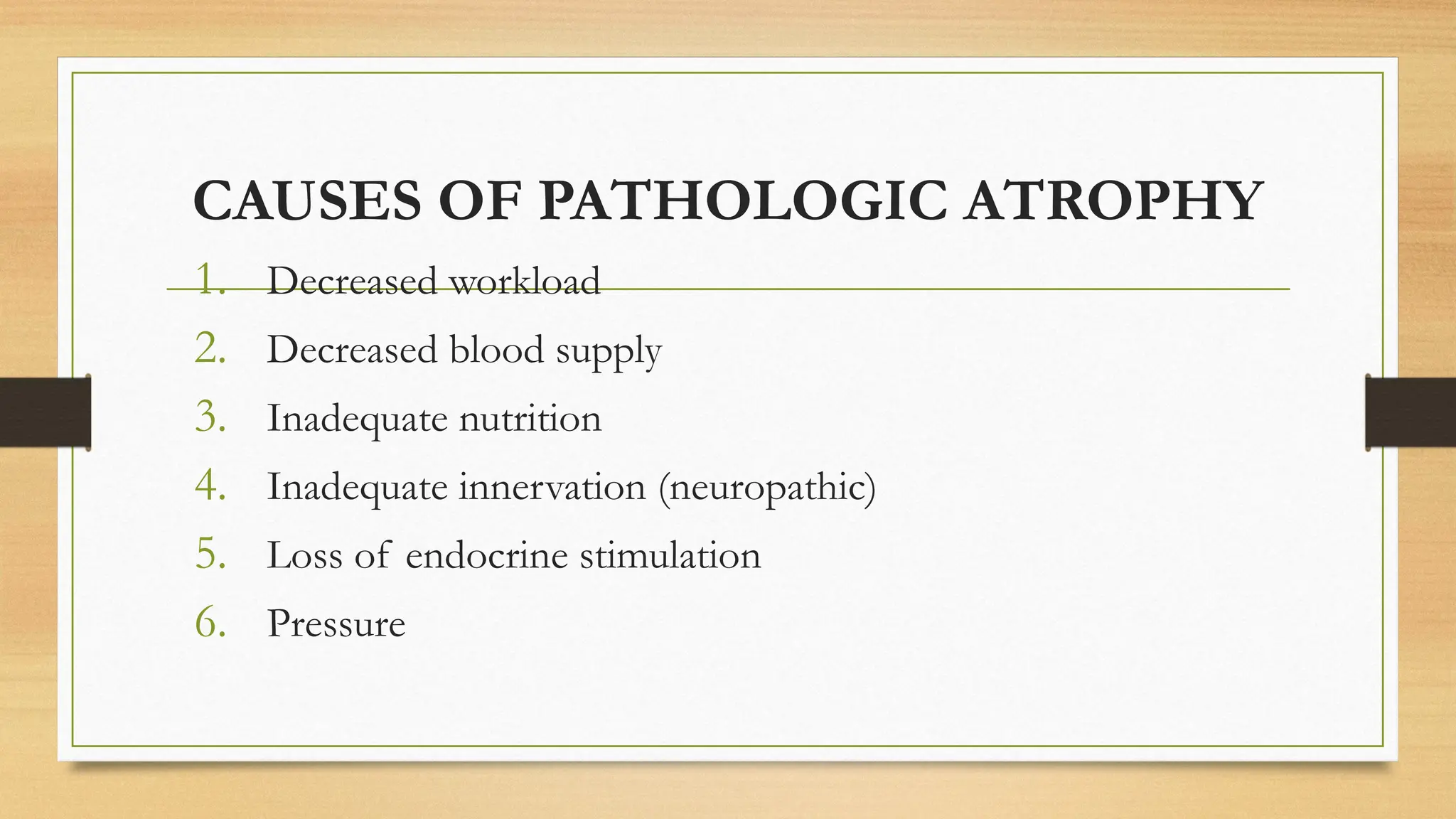 CAUSES OF PATHOLOGIC ATROPHY

1. Decreased workload
2. Decreased blood supply
3. Inadequate nutrition
4. Inadequate innervation (neuropathic)
5. Loss of endocrine stimulation
6. Pressure